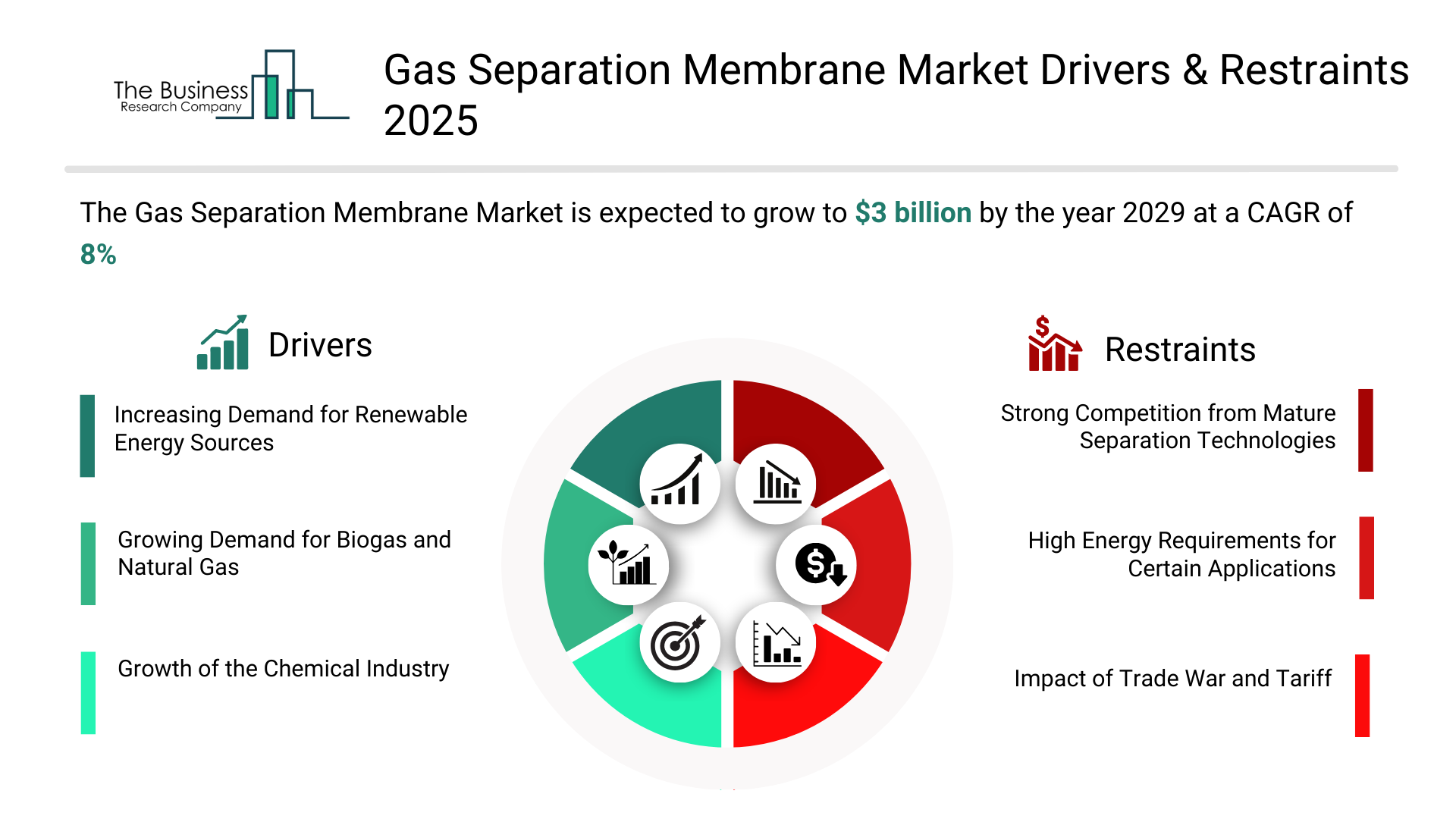 The Business Research Company

Gas Separation Membrane Market Drivers & Restraints 2025

The Gas Separation Membrane Market is expected to grow to $3 billion by the year 2029 at a CAGR of 8%

Drivers

Increasing Demand for Renewable Energy Sources

Growing Demand for Biogas and Natural Gas

Growth of the Chemical Industry

Restraints

Strong Competition from Mature Separation Technologies

High Energy Requirements for Certain Applications

Impact of Trade War and Tariff